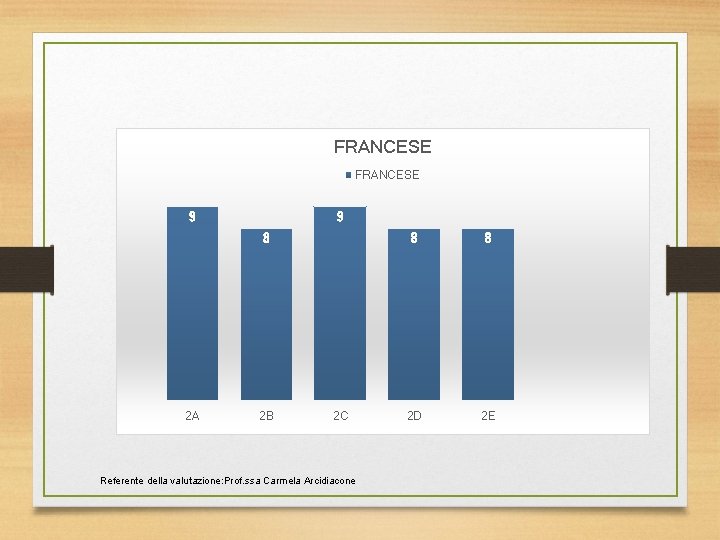 FRANCESE

FRANCESE

9 8 9 8 8

2A 2B 2C 2D 2E

Referente della valutazione:Prof.ssa Carmela Arcidiacone